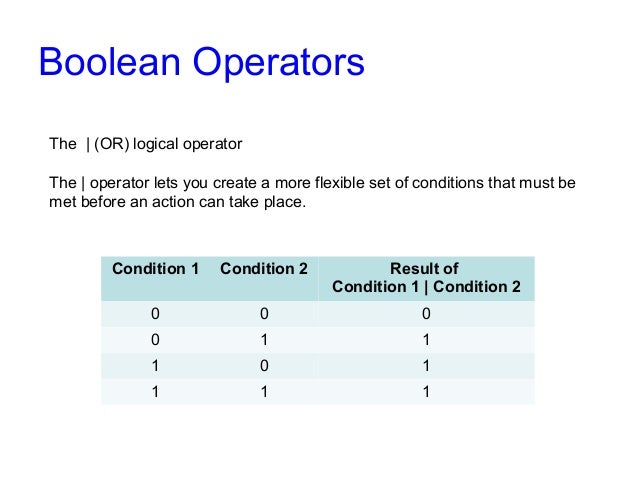 Boolean Operators

The | (OR) logical operator

The | operator lets you create a more flexible set of conditions that must be met before an action can take place.

| Condition 1 | Condition 2 | Result of Condition 1 \| Condition 2 |
|---|---|---|
| 0 | 0 | 0 |
| 0 | 1 | 1 |
| 1 | 0 | 1 |
| 1 | 1 | 1 |